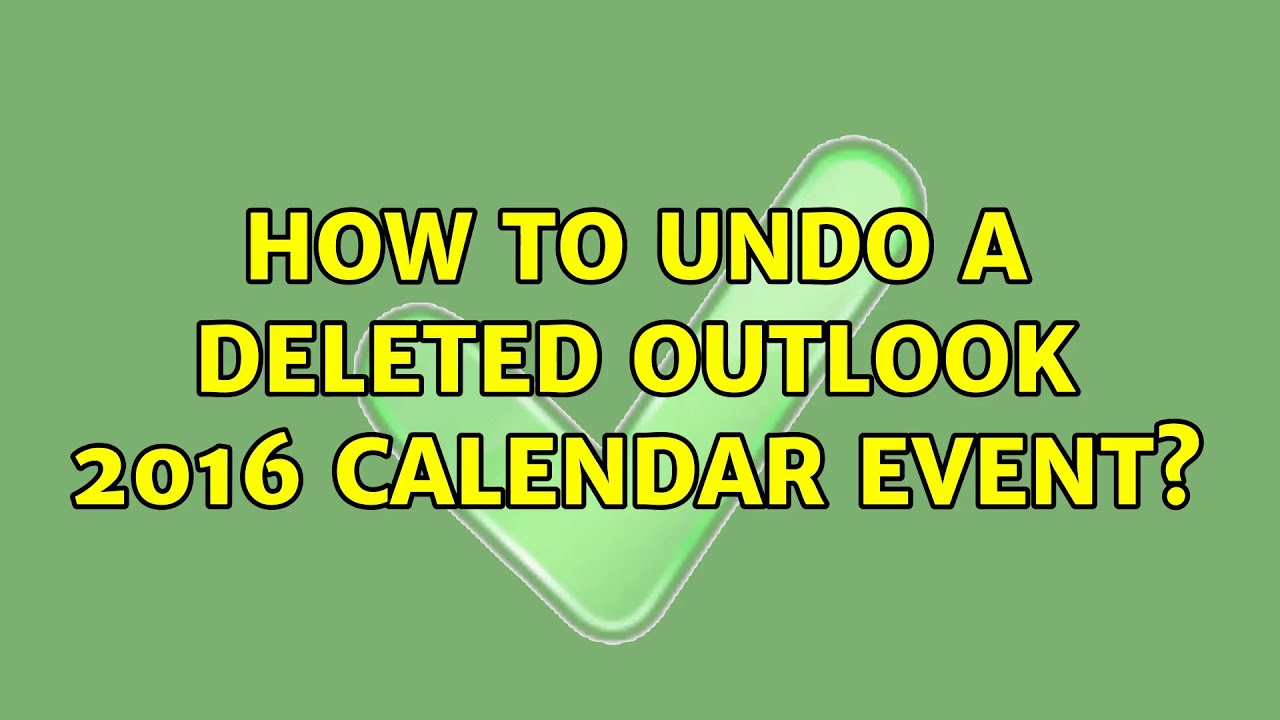 HOW TO UNDO A DELETED OUTLOOK 2016 CALENDAR EVENT?